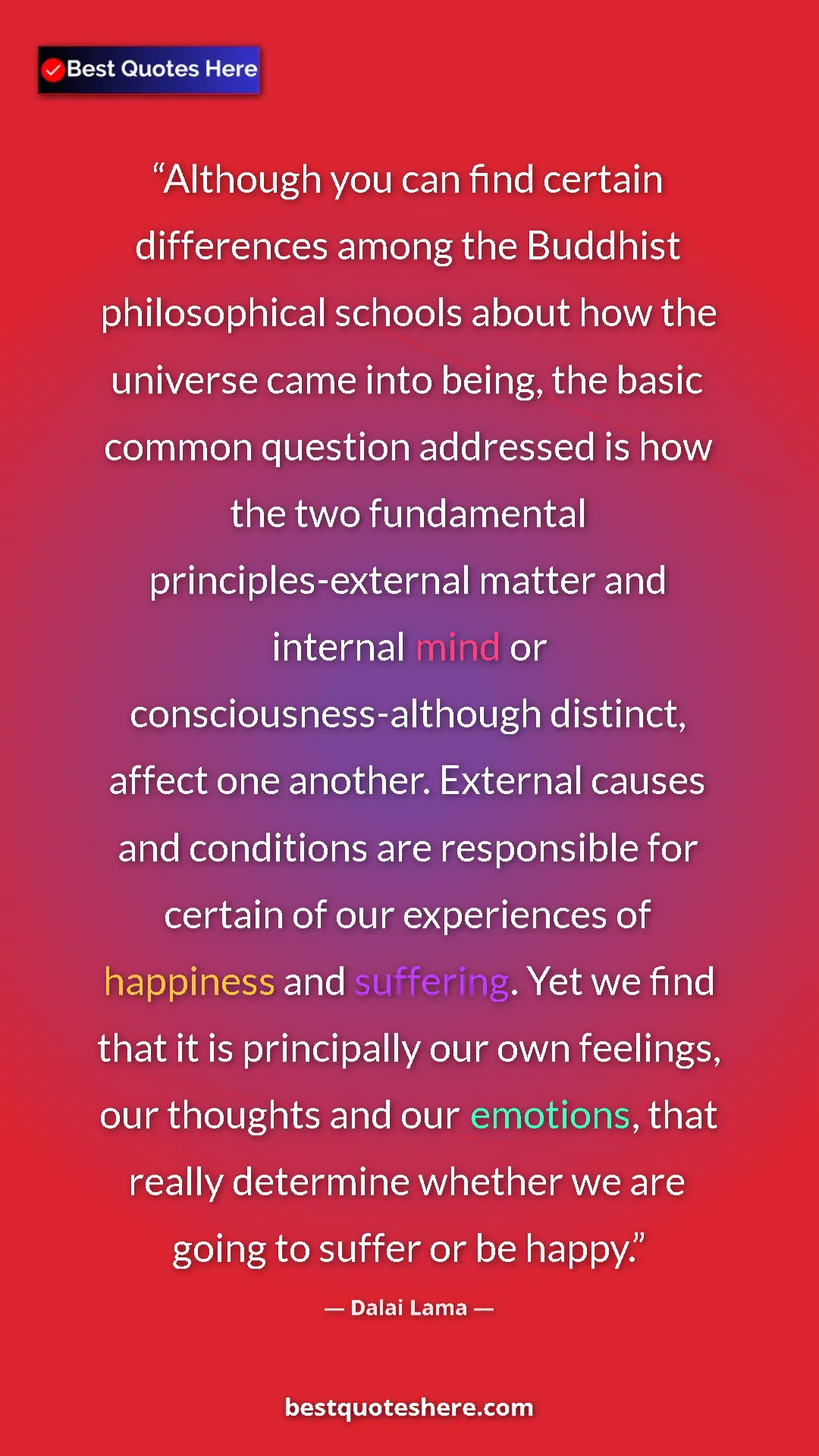 Best Quotes Here

“Although you can find certain differences among the Buddhist philosophical schools about how the universe came into being, the basic common question addressed is how the two fundamental principles-external matter and internal mind or consciousness-although distinct, affect one another. External causes and conditions are responsible for certain of our experiences of happiness and suffering. Yet we find that it is principally our own feelings, our thoughts and our emotions, that really determine whether we are going to suffer or be happy.”

— Dalai Lama —

bestquoteshere.com